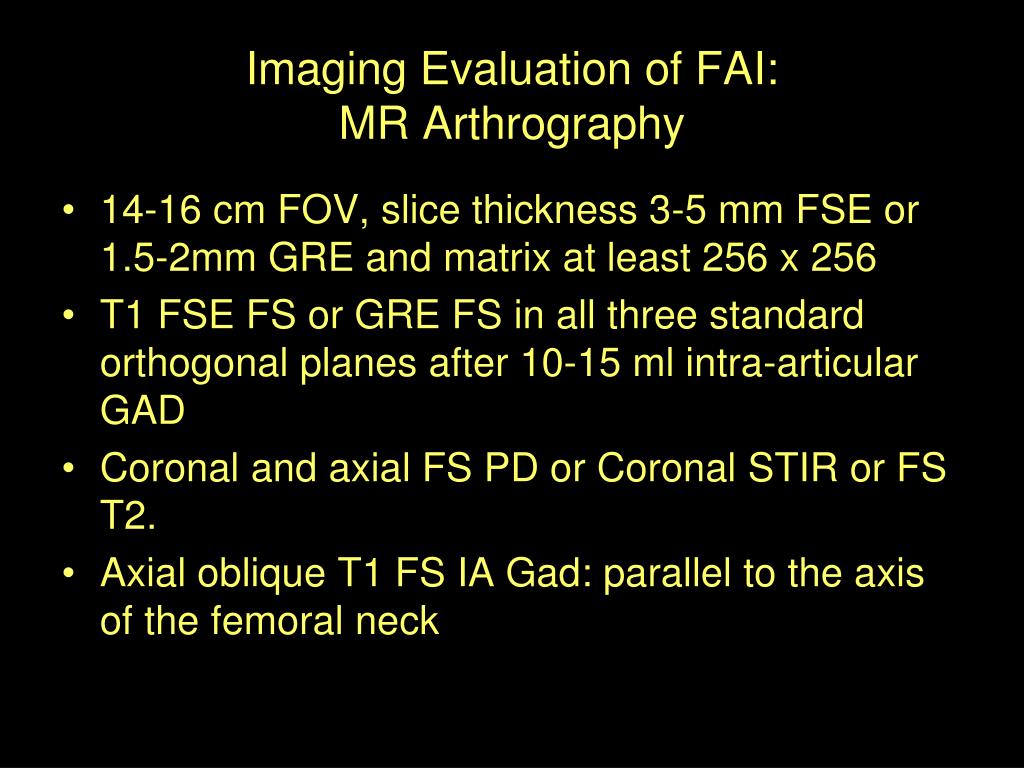 Imaging Evaluation of FAI:
MR Arthrography

• 14-16 cm FOV, slice thickness 3-5 mm FSE or 1.5-2mm GRE and matrix at least 256 x 256
• T1 FSE FS or GRE FS in all three standard orthogonal planes after 10-15 ml intra-articular GAD
• Coronal and axial FS PD or Coronal STIR or FS T2.
• Axial oblique T1 FS IA Gad: parallel to the axis of the femoral neck